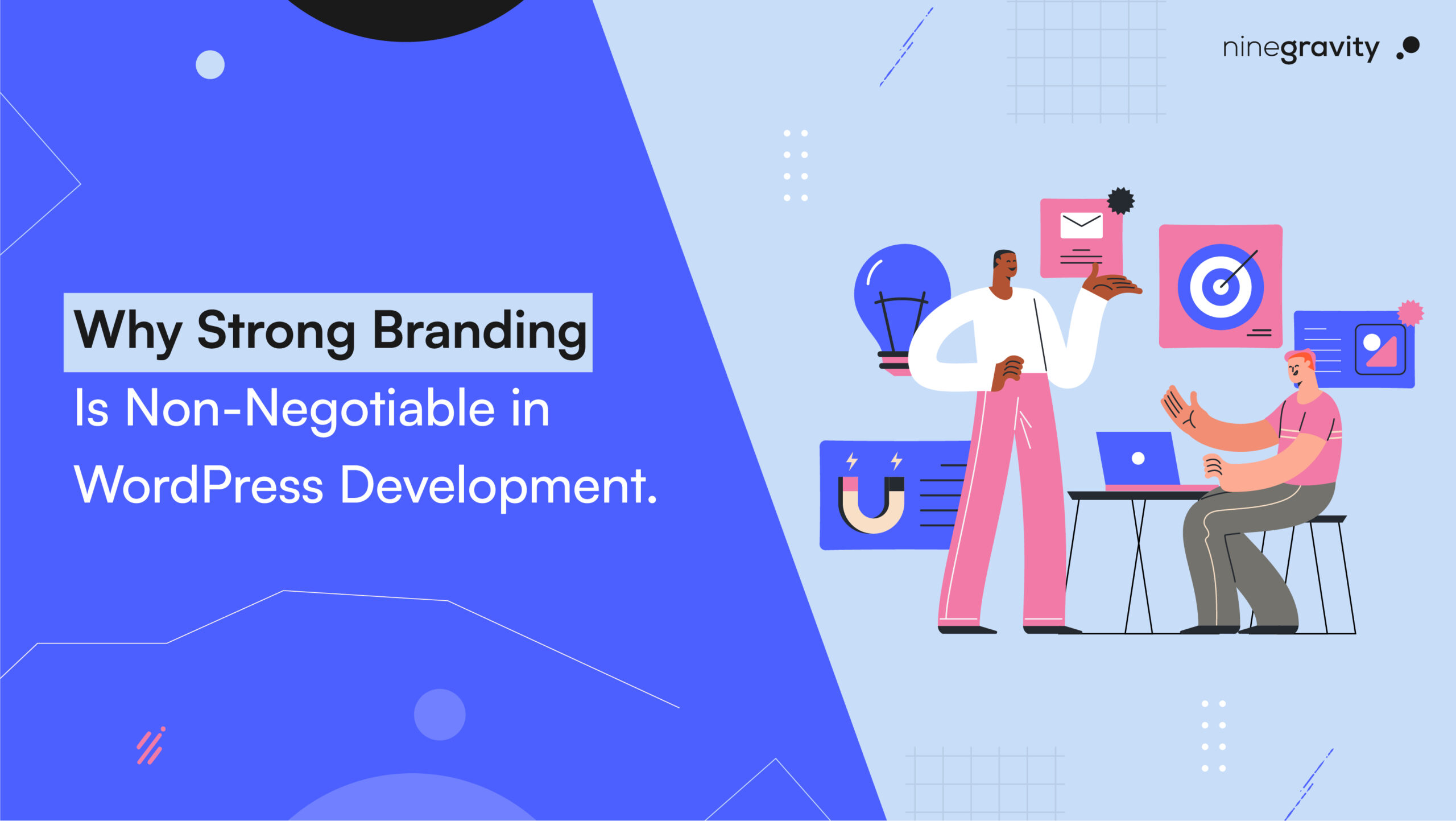 ninegravity

Why Strong Branding Is Non-Negotiable in WordPress Development.